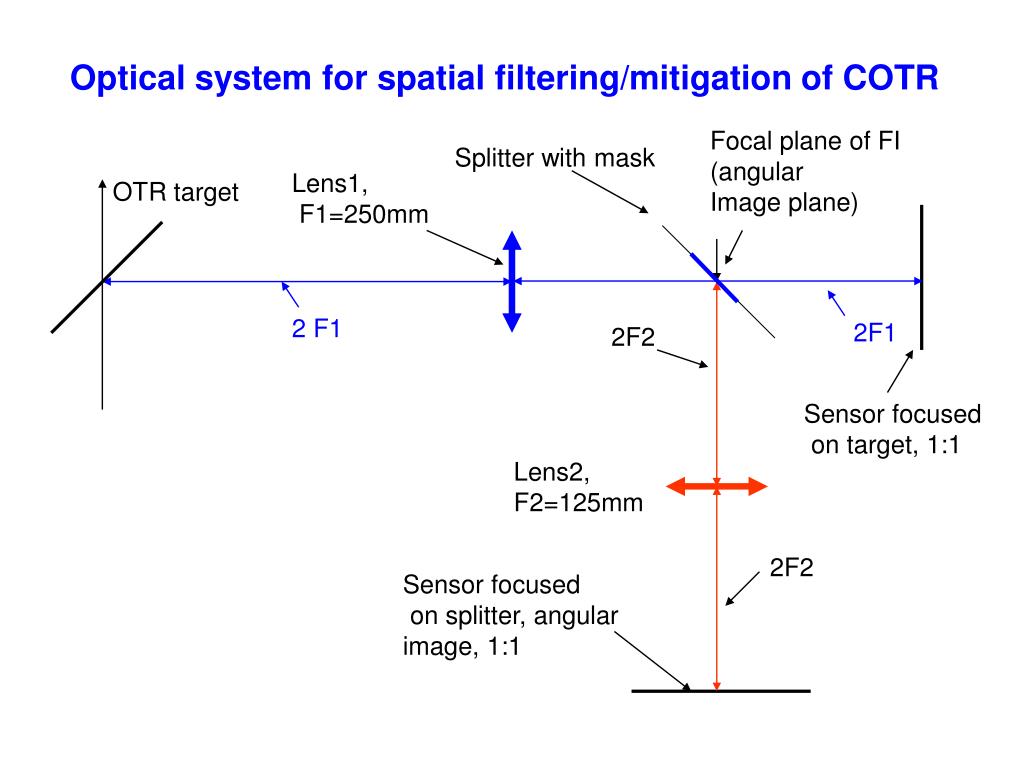 Optical system for spatial filtering/mitigation of COTR

OTR target

Lens1,
F1=250mm

Splitter with mask

Focal plane of FI
(angular
Image plane)

2 F1

2F2

2F1

Sensor focused
on target, 1:1

Lens2,
F2=125mm

2F2

Sensor focused
on splitter, angular
image, 1:1